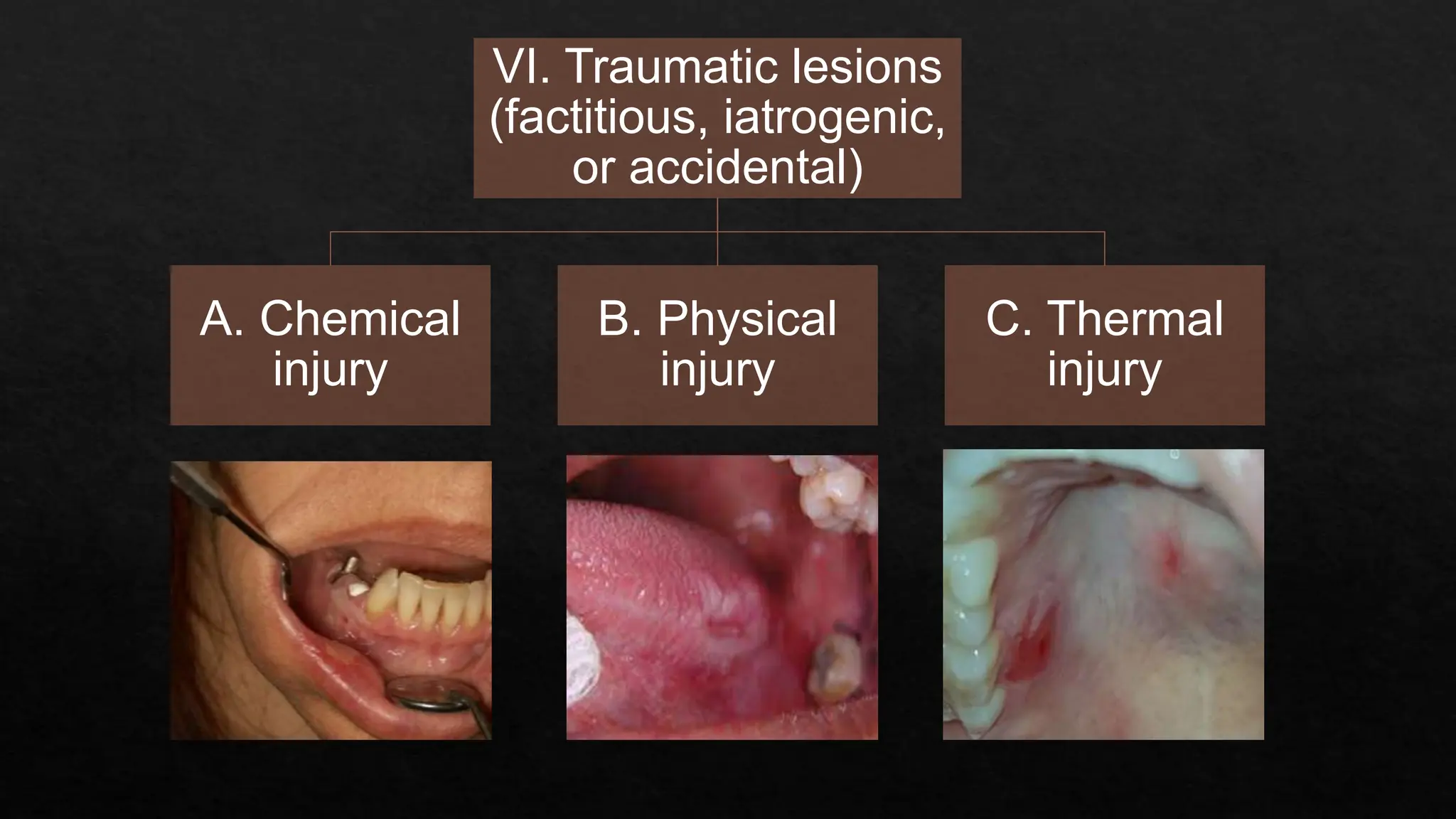 VI. Traumatic lesions (factitious, iatrogenic, or accidental)

A. Chemical injury

B. Physical injury

C. Thermal injury